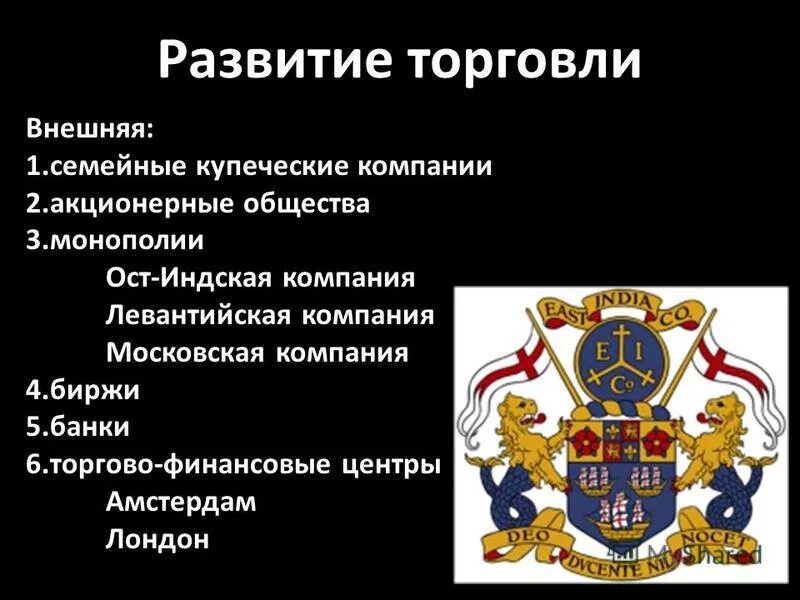 Развитие торговли

Внешняя:
1.семейные купеческие компании
2.акционерные общества
3.монополии
Ост-Индская компания
Левантийская компания
Московская компания
4.биржи
5.банки
6.торгово-финансовые центры
Амстердам
Лондон

EAST INDIA CO.
E I Co
DEO DVCENTE NIL NOCET
MyShared